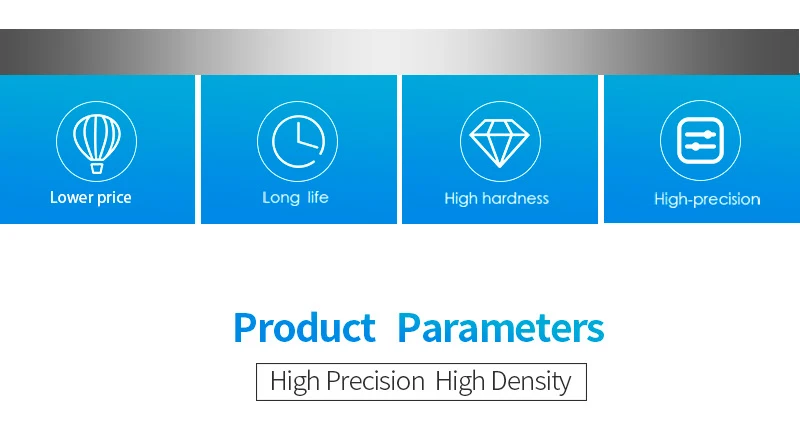 Lower price

Long life

High hardness

High-precision

Product Parameters

High Precision High Density